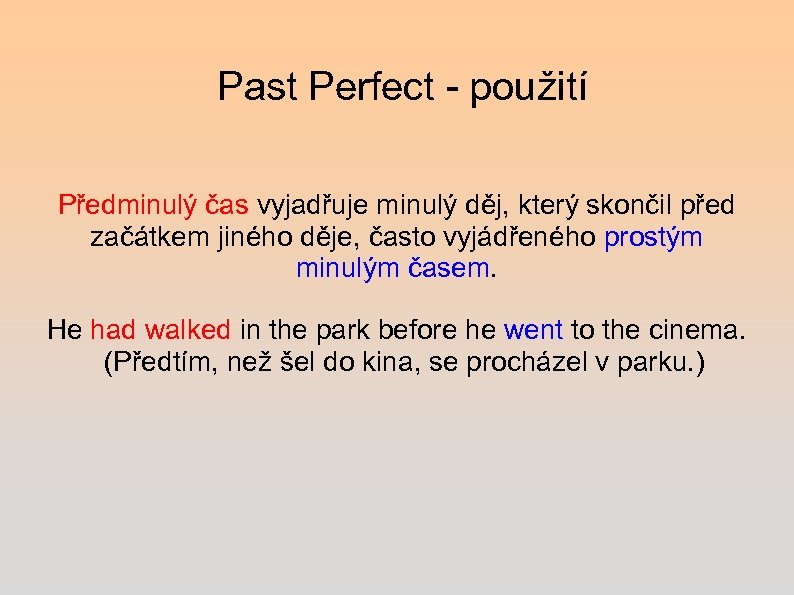 Past Perfect - použití

Předminulý čas vyjadřuje minulý děj, který skončil před začátkem jiného děje, často vyjádřeného prostým minulým časem.

He had walked in the park before he went to the cinema.
(Předtím, než šel do kina, se procházel v parku.)